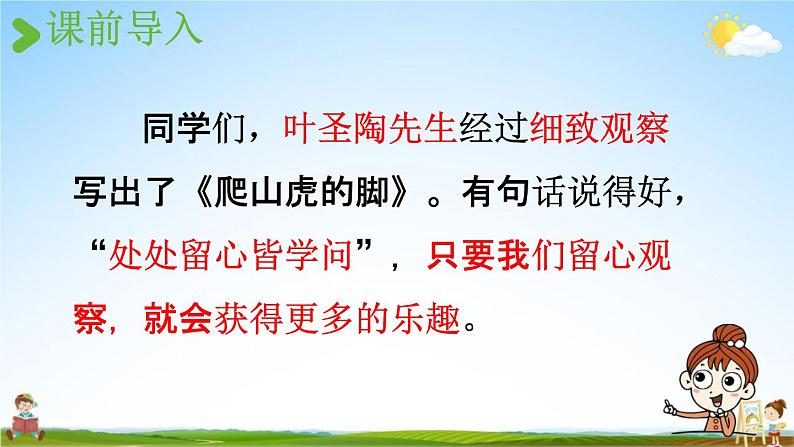 课前导入

同学们，叶圣陶先生经过细致观察写出了《爬山虎的脚》。有句话说得好，“处处留心皆学问”，只要我们留心观察，就会获得更多的乐趣。